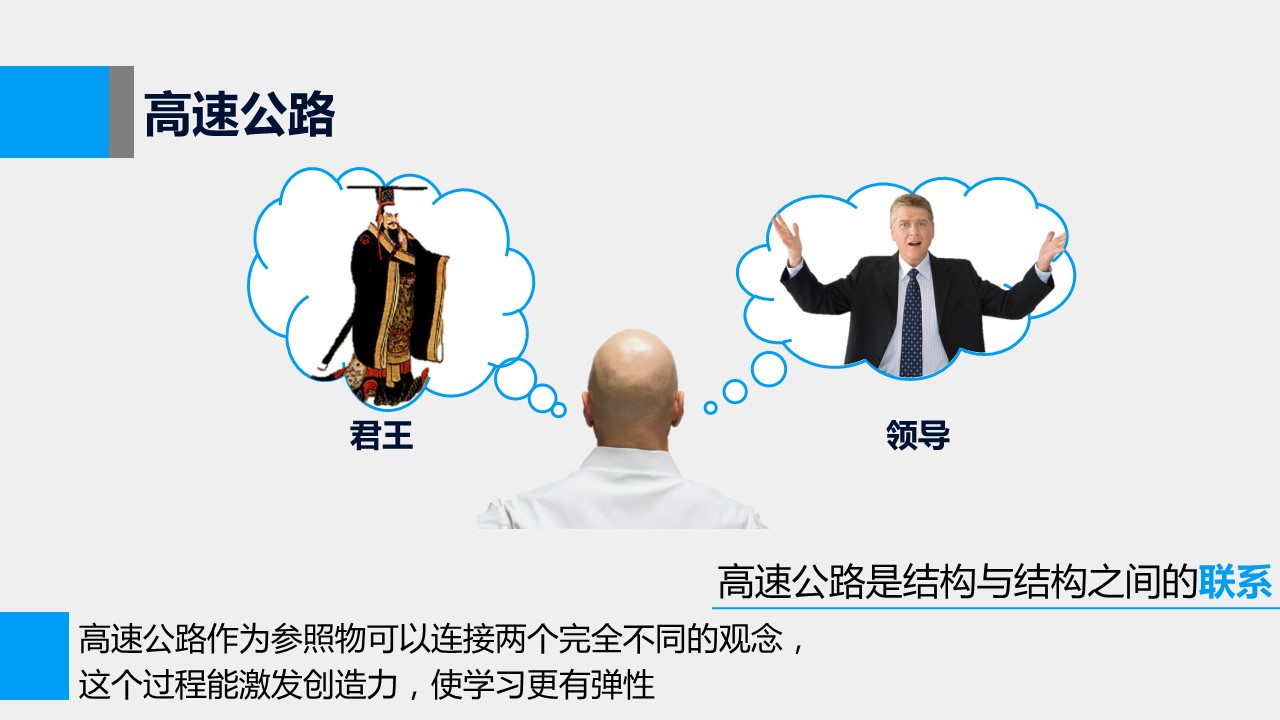 高速公路

君王

领导

高速公路是结构与结构之间的联系

高速公路作为参照物可以连接两个完全不同的观念，
这个过程能激发创造力，使学习更有弹性